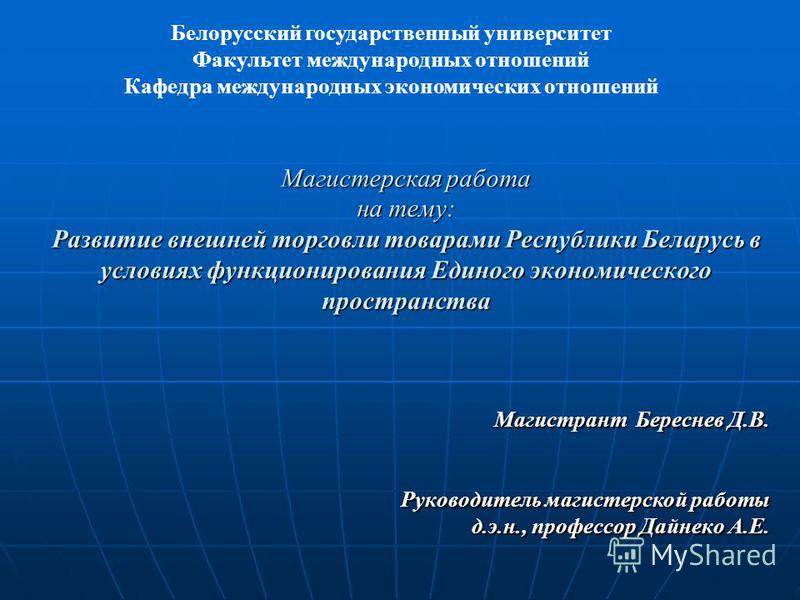 Белорусский государственный университет
Факультет международных отношений
Кафедра международных экономических отношений

Магистерская работа
на тему:
Развитие внешней торговли товарами Республики Беларусь в условиях функционирования Единого экономического пространства

Магистрант Береснев Д.В.

Руководитель магистерской работы
д.э.н., профессор Дайнеко А.Е.

MyShared